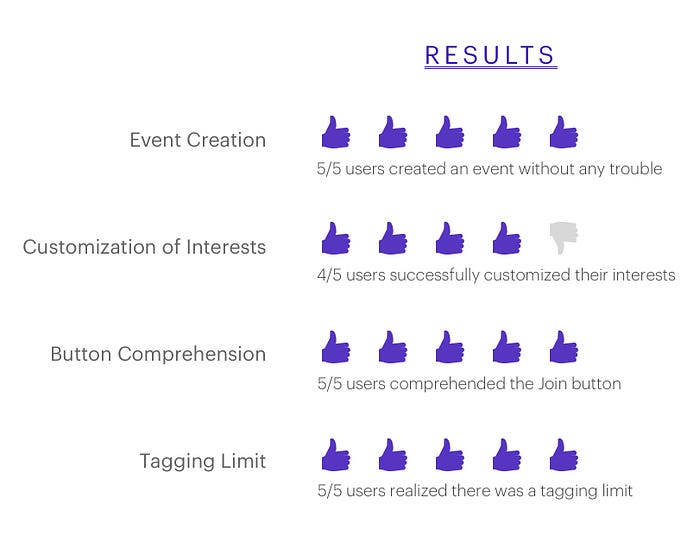 RESULTS

Event Creation
5/5 users created an event without any trouble

Customization of Interests
4/5 users successfully customized their interests

Button Comprehension
5/5 users comprehended the Join button

Tagging Limit
5/5 users realized there was a tagging limit